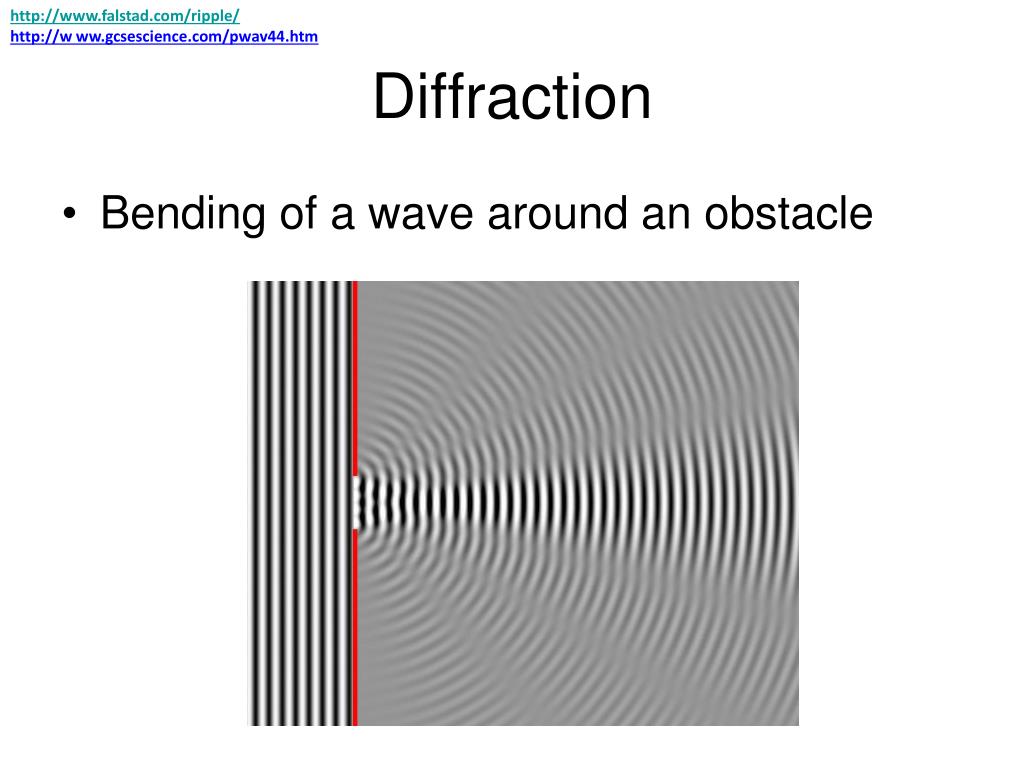 http://www.falstad.com/ripple/
http://w ww.gcsescience.com/pwav44.htm

Diffraction

• Bending of a wave around an obstacle